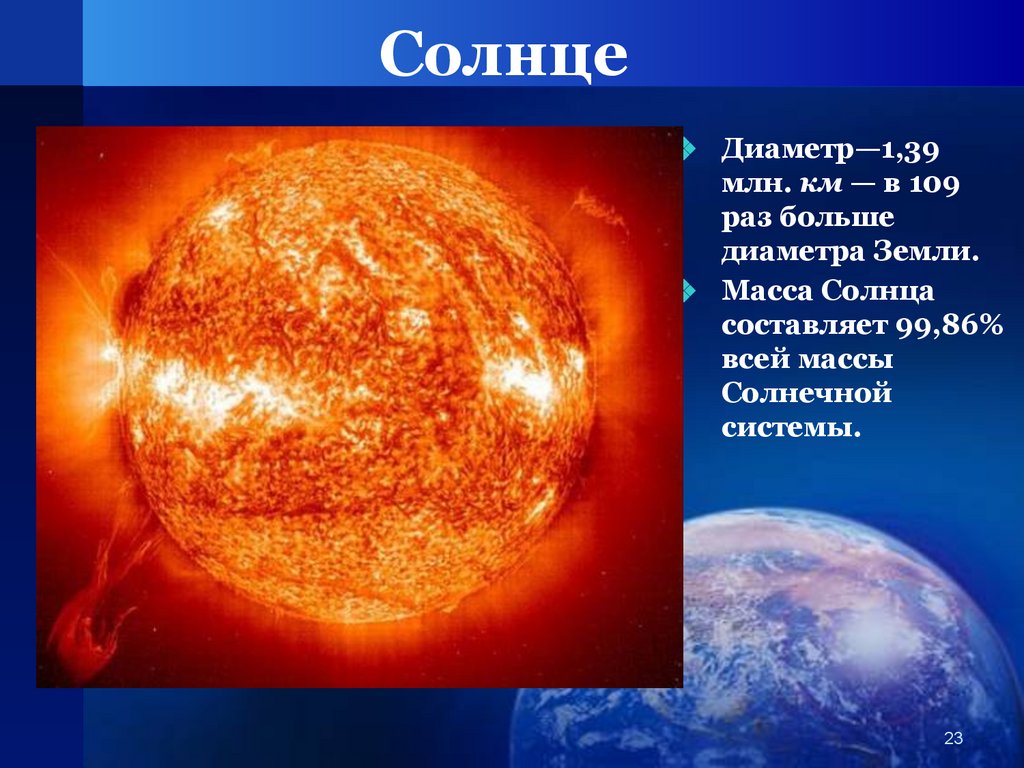 Солнце

Диаметр—1,39 млн. км — в 109 раз больше диаметра Земли.

Масса Солнца составляет 99,86% всей массы Солнечной системы.

23